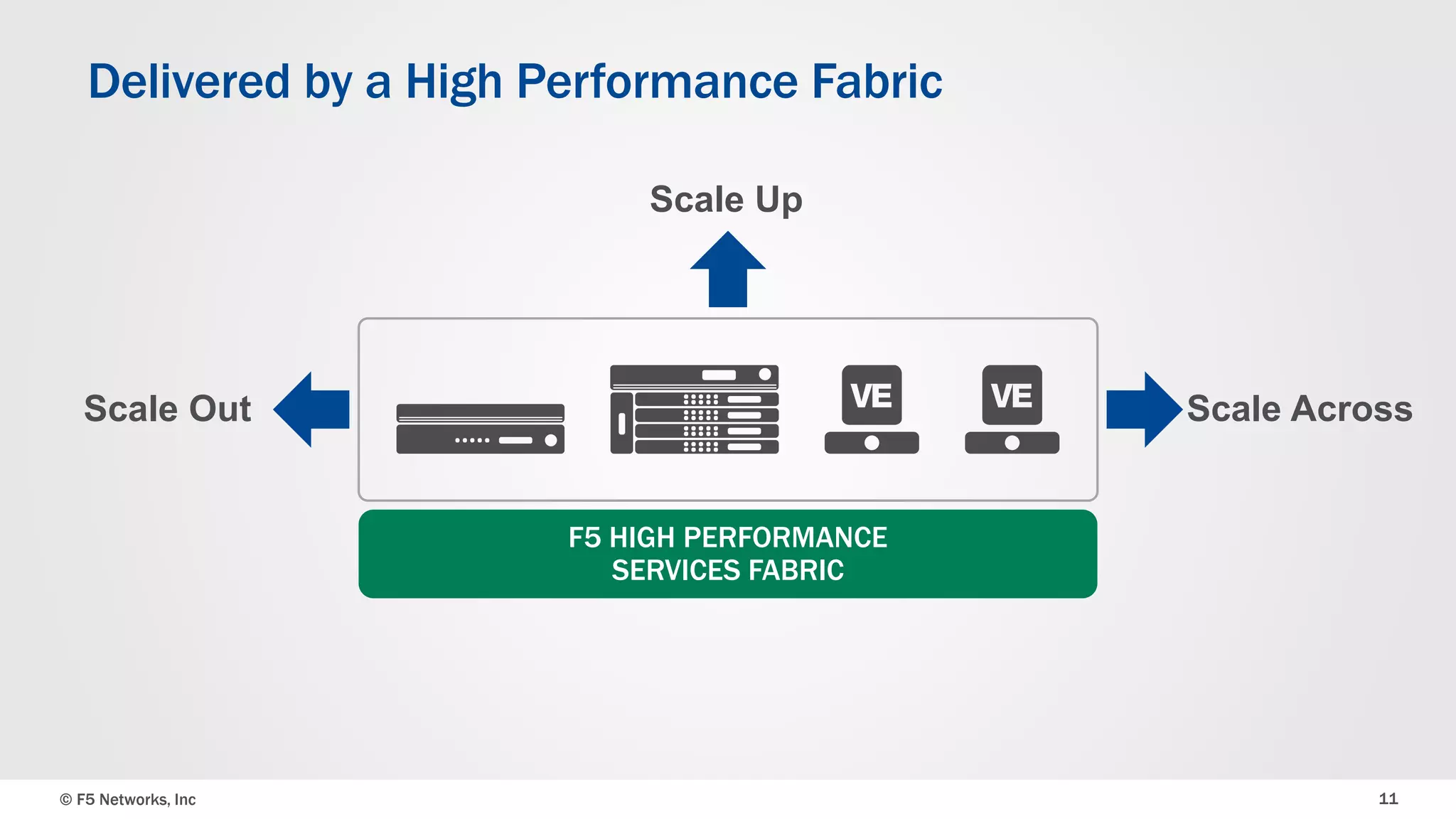 Delivered by a High Performance Fabric

Scale Up

Scale Out

VE

VE

Scale Across

F5 HIGH PERFORMANCE
SERVICES FABRIC

© F5 Networks, Inc

11